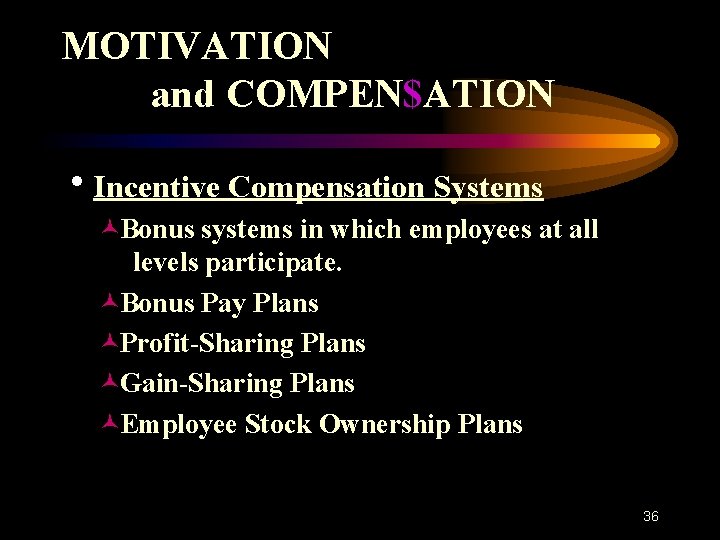 MOTIVATION
and COMPEN$ATION

• Incentive Compensation Systems
  Bonus systems in which employees at all levels participate.
  Bonus Pay Plans
  Profit-Sharing Plans
  Gain-Sharing Plans
  Employee Stock Ownership Plans

36